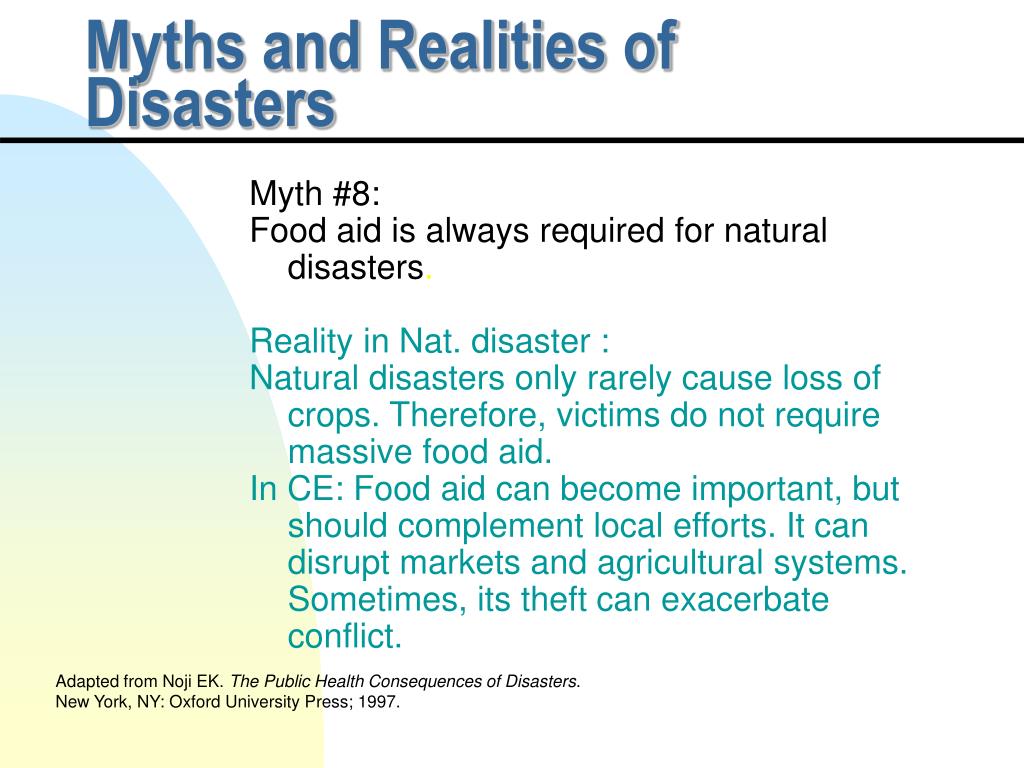 Myths and Realities of Disasters

Myth #8:
Food aid is always required for natural disasters.

Reality in Nat. disaster :
Natural disasters only rarely cause loss of crops. Therefore, victims do not require massive food aid.
In CE: Food aid can become important, but should complement local efforts. It can disrupt markets and agricultural systems. Sometimes, its theft can exacerbate conflict.

Adapted from Noji EK. The Public Health Consequences of Disasters. New York, NY: Oxford University Press; 1997.